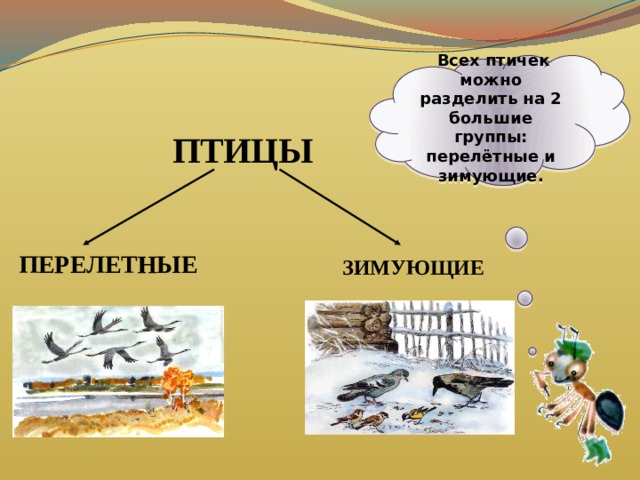 Всех птичек можно разделить на 2 большие группы: перелётные и зимующие.

ПТИЦЫ

ПЕРЕЛЕТНЫЕ

ЗИМУЮЩИЕ